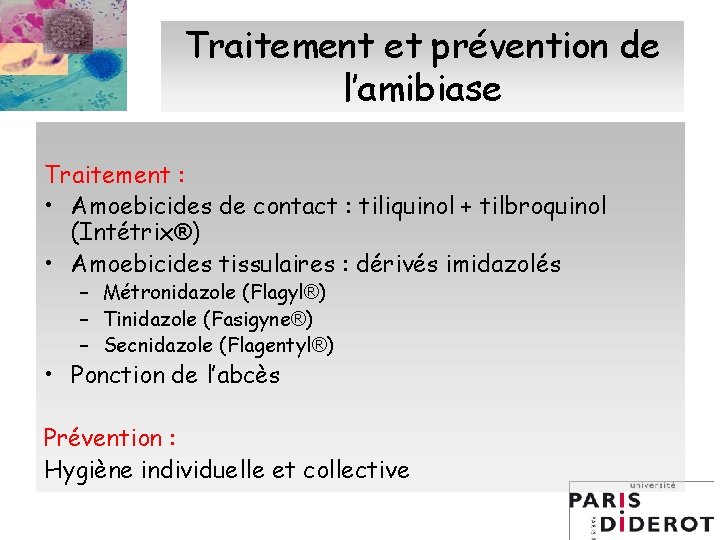 Traitement et prévention de l'amibiase

Traitement :
• Amoebicides de contact : tiliquinol + tilbroquinol (Intétrix®)
• Amoebicides tissulaires : dérivés imidazolés
– Métronidazole (Flagyl®)
– Tinidazole (Fasigyne®)
– Secnidazole (Flagentyl®)
• Ponction de l'abcès

Prévention :
Hygiène individuelle et collective

université
PARIS
DIDEROT